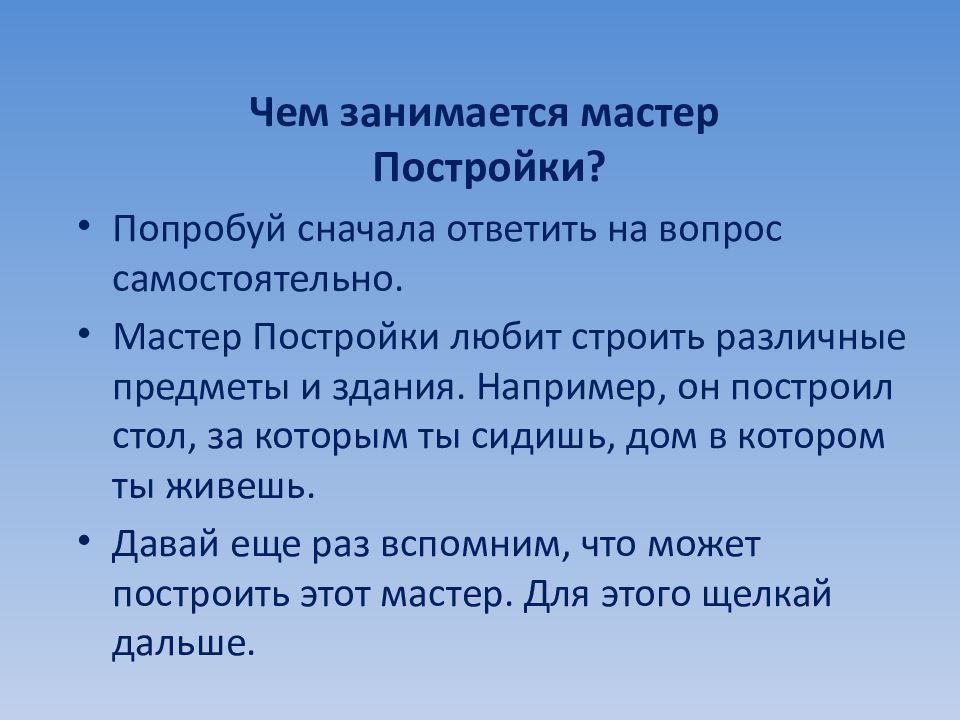 Чем занимается мастер Постройки?

• Попробуй сначала ответить на вопрос самостоятельно.

• Мастер Постройки любит строить различные предметы и здания. Например, он построил стол, за которым ты сидишь, дом в котором ты живешь.

• Давай еще раз вспомним, что может построить этот мастер. Для этого щелкай дальше.